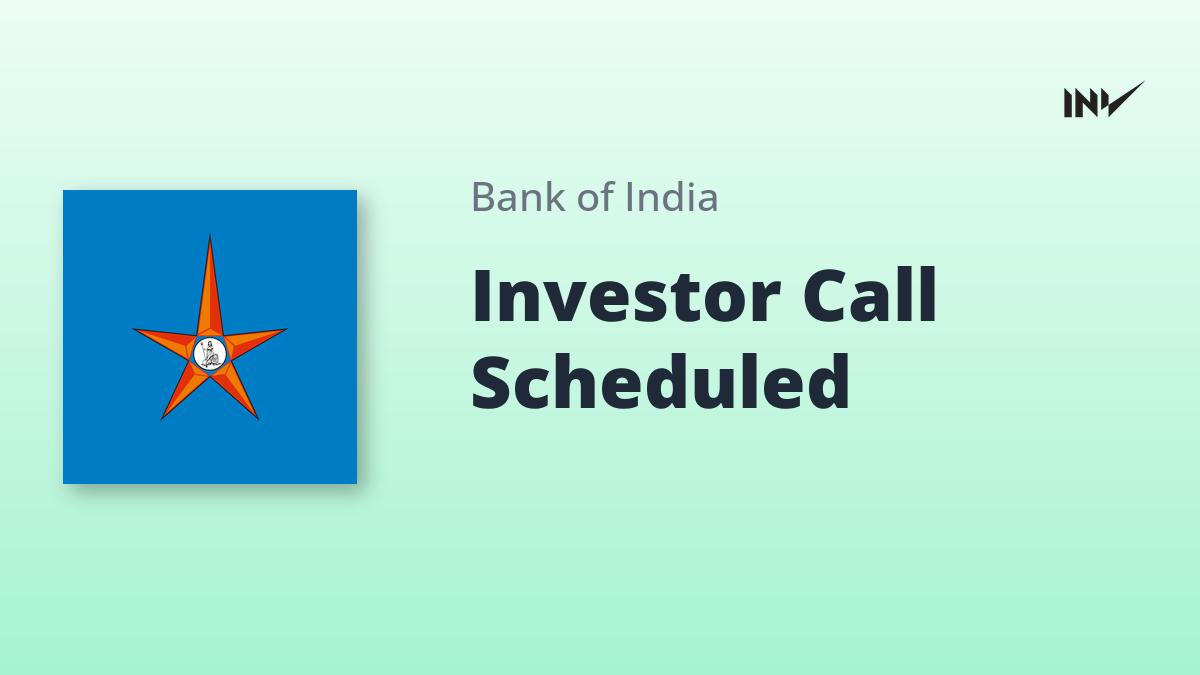 INV

Bank of India

Investor Call Scheduled